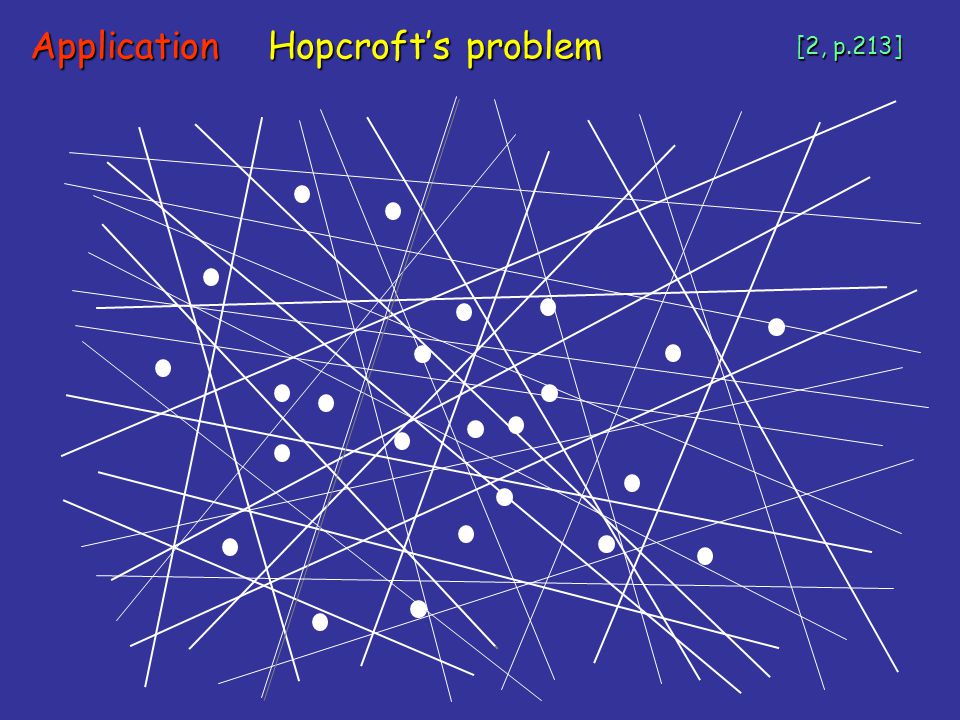 Application Hopcroft's problem [2, p.213]